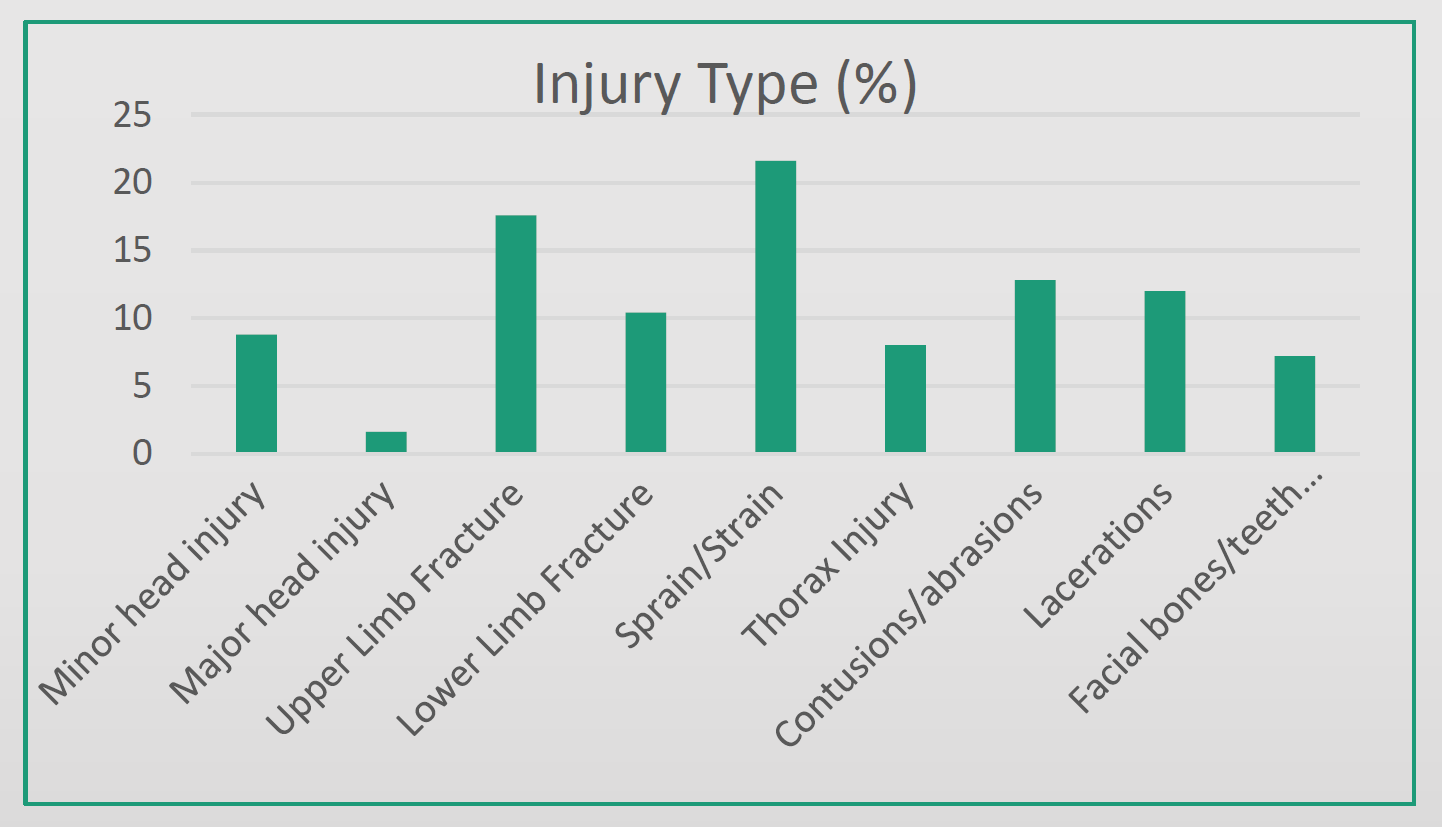 Injury Type (%)

25
20
15
10
5
0

Minor head injury
Major head injury
Upper Limb Fracture
Lower Limb Fracture
Sprain/Strain
Thorax Injury
Contusions/abrasions
Lacerations
Facial bones/teeth...